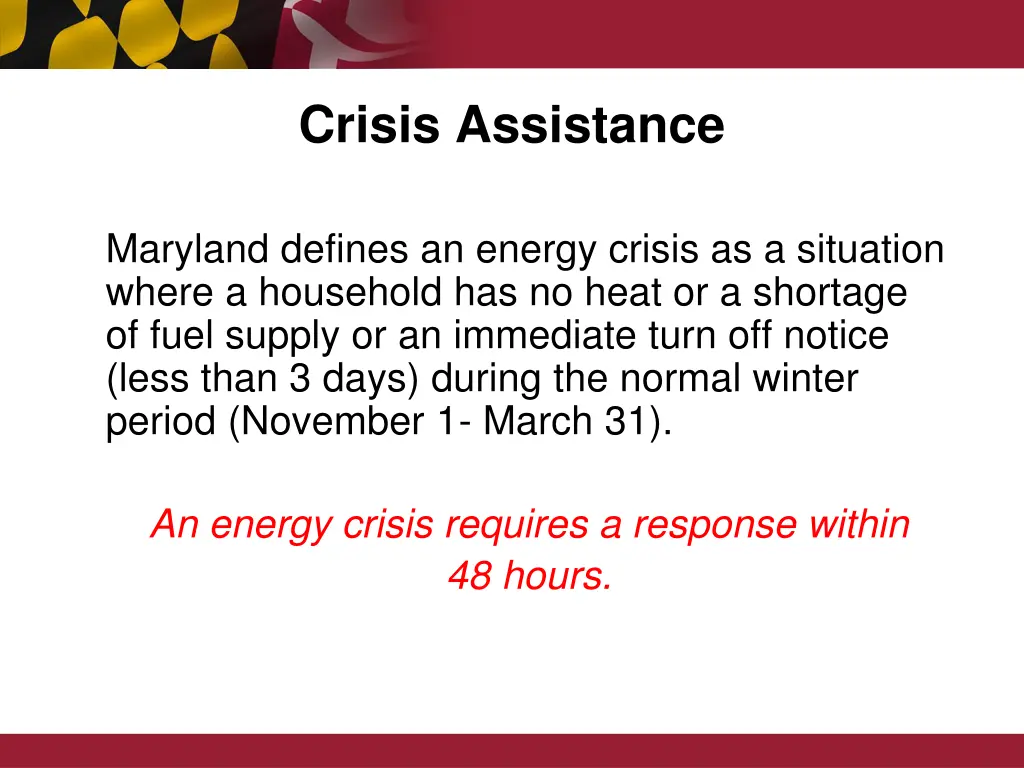 Crisis Assistance

Maryland defines an energy crisis as a situation where a household has no heat or a shortage of fuel supply or an immediate turn off notice (less than 3 days) during the normal winter period (November 1- March 31).

An energy crisis requires a response within 48 hours.